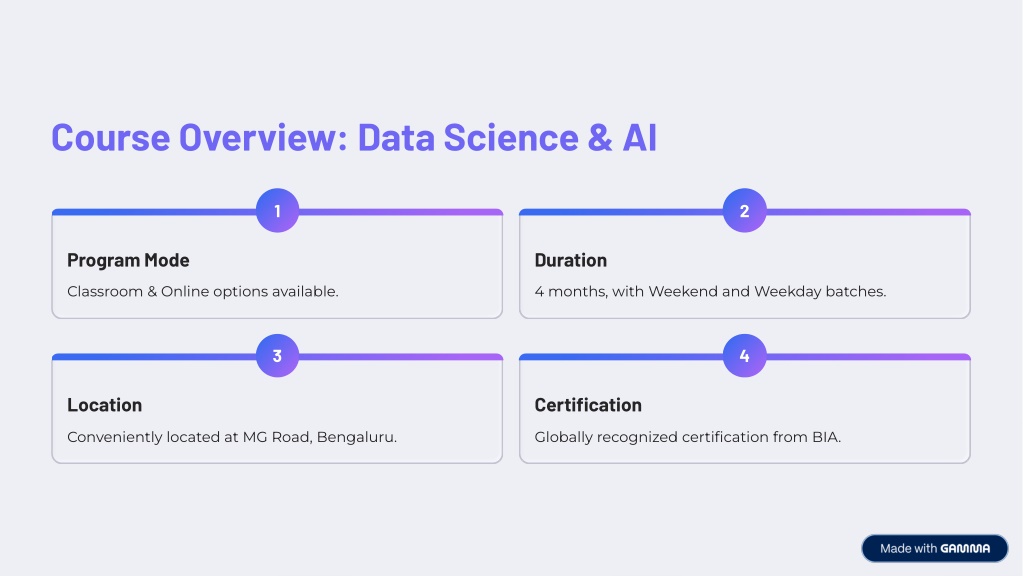 Course Overview: Data Science & AI

1

Program Mode

Classroom & Online options available.

2

Duration

4 months, with Weekend and Weekday batches.

3

Location

Conveniently located at MG Road, Bengaluru.

4

Certification

Globally recognized certification from BIA.

Made with GAMMA